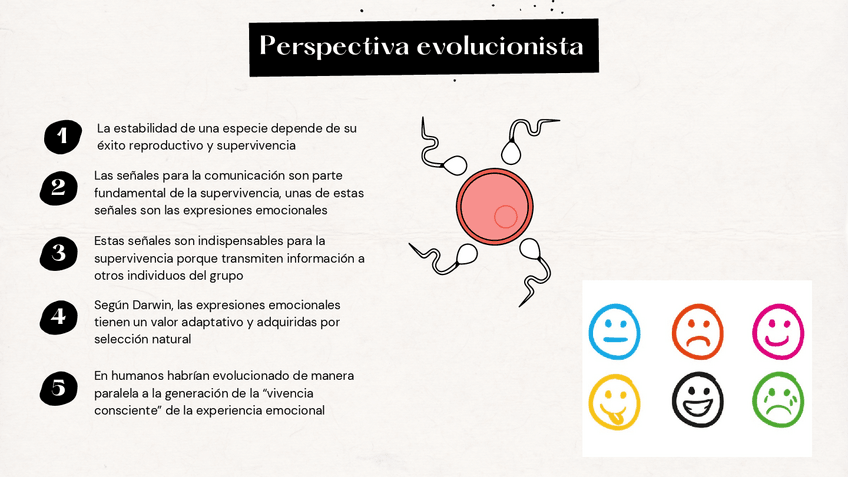 Perspectiva evolucionista

1 La estabilidad de una especie depende de su éxito reproductivo y supervivencia

2 Las señales para la comunicación son parte fundamental de la supervivencia, unas de estas señales son las expresiones emocionales

3 Estas señales son indispensables para la supervivencia porque transmiten información a otros individuos del grupo

4 Según Darwin, las expresiones emocionales tienen un valor adaptativo y adquiridas por selección natural

5 En humanos habrían evolucionado de manera paralela a la generación de la "vivencia consciente" de la experiencia emocional